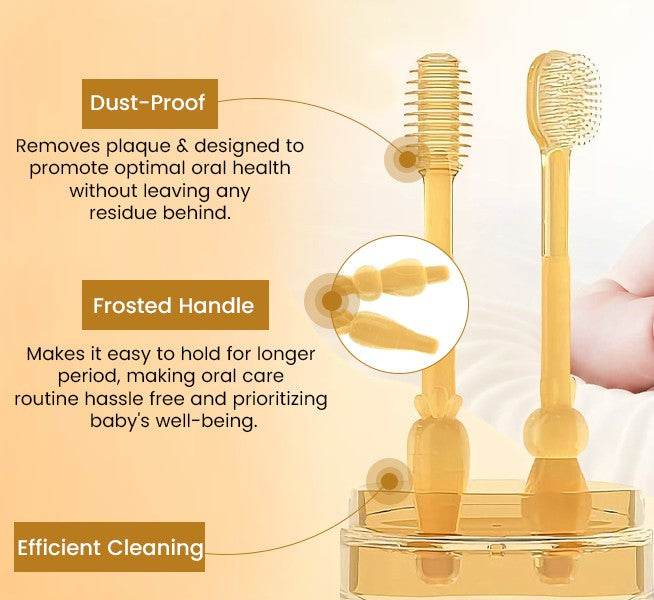 Dust-Proof

Removes plaque & designed to promote optimal oral health without leaving any residue behind.

Frosted Handle

Makes it easy to hold for longer period, making oral care routine hassle free and prioritizing baby's well-being.

Efficient Cleaning